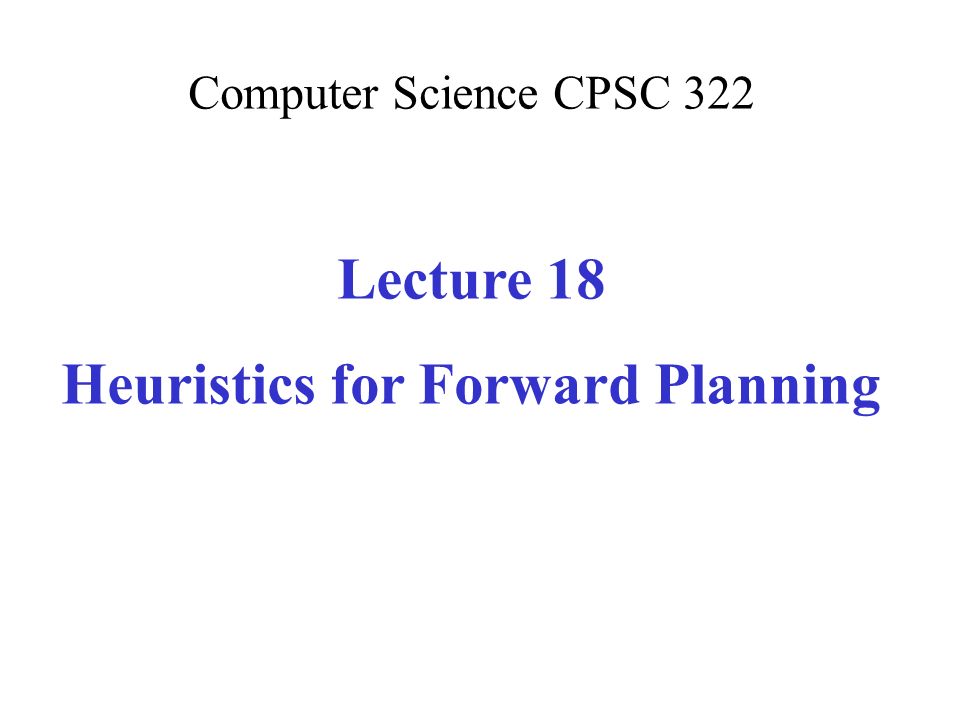 Computer Science CPSC 322

Lecture 18

Heuristics for Forward Planning